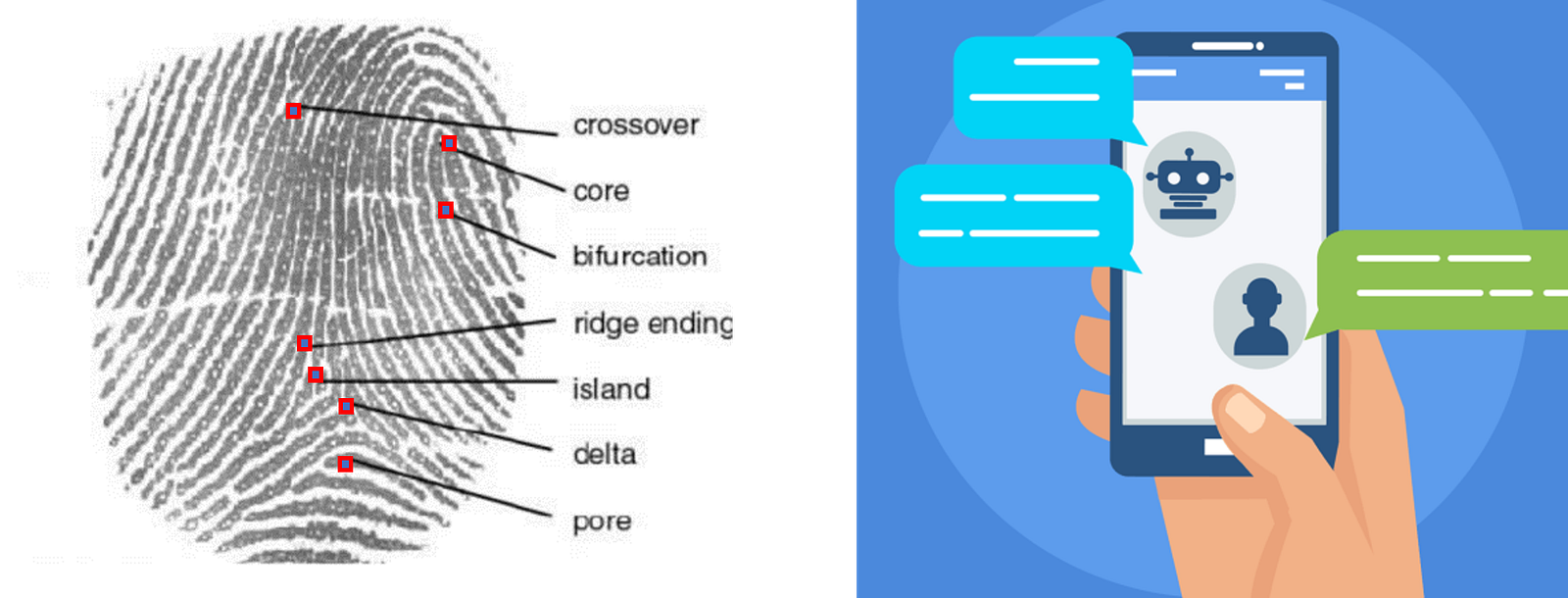 crossover
core
bifurcation
ridge ending
island
delta
pore